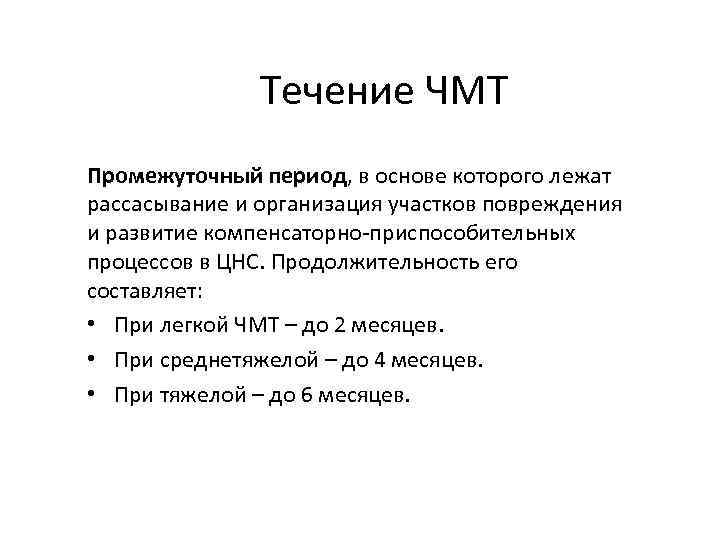 Течение ЧМТ

Промежуточный период, в основе которого лежат рассасывание и организация участков повреждения и развитие компенсаторно-приспособительных процессов в ЦНС. Продолжительность его составляет:

• При легкой ЧМТ – до 2 месяцев.
• При среднетяжелой – до 4 месяцев.
• При тяжелой – до 6 месяцев.